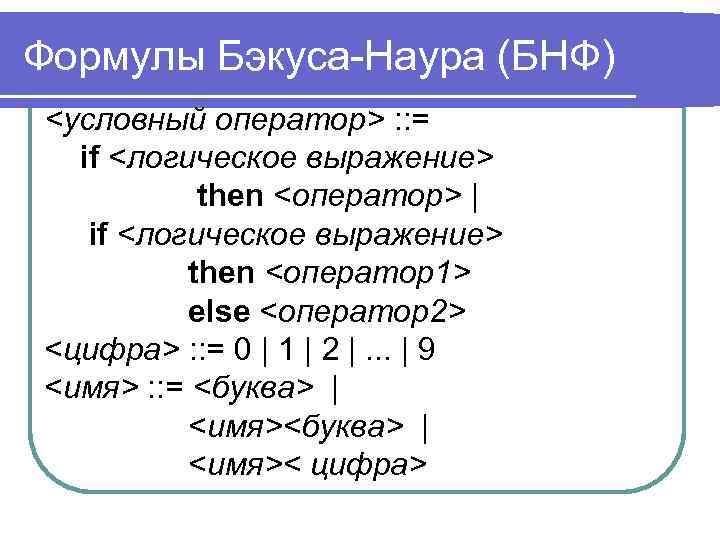 Формулы Бэкуса-Наура (БНФ)

<условный оператор> ::=
if <логическое выражение>
then <оператор> |
if <логическое выражение>
then <оператор1>
else <оператор2>
<цифра> ::= 0 | 1 | 2 | ... | 9
<имя> ::= <буква> |
<имя><буква> |
<имя>< цифра>